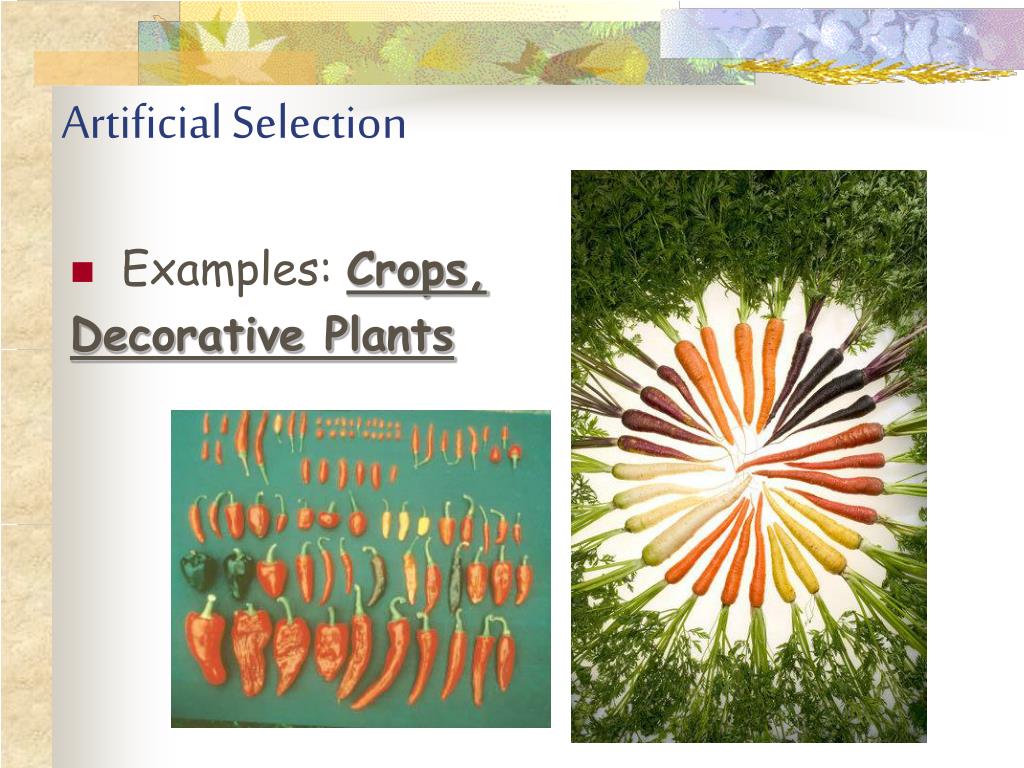 Artificial Selection

Examples: Crops, Decorative Plants